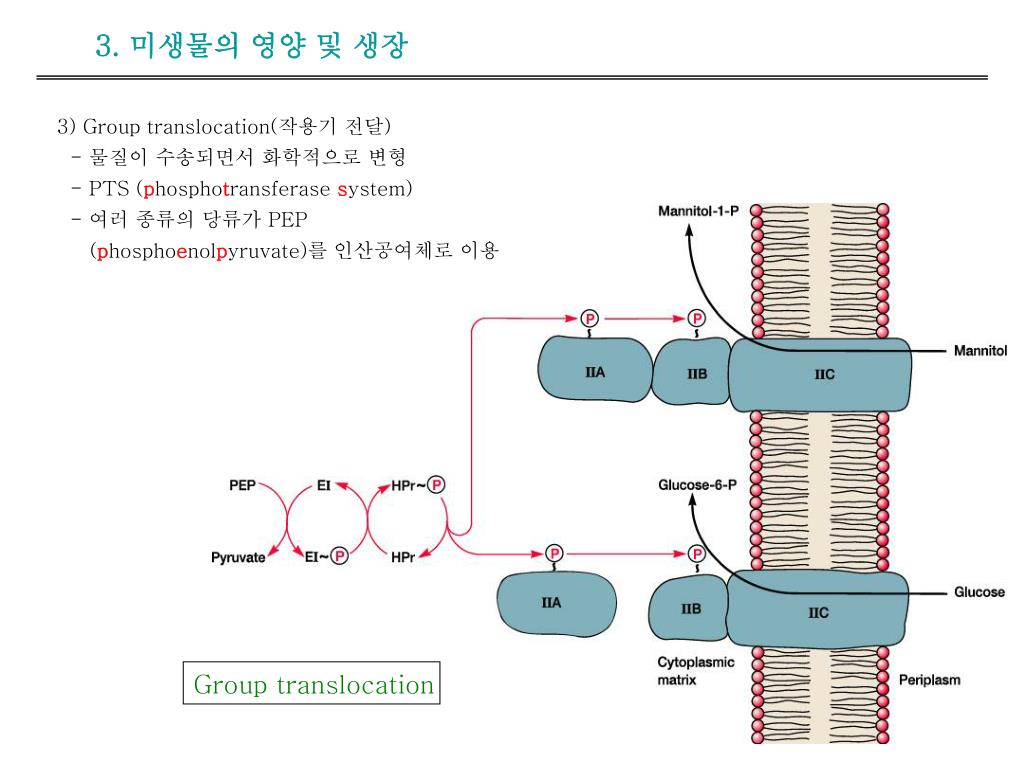 3. 미생물의 영양 및 생장

3) Group translocation(작용기 전달)
- 물질이 수송되면서 화학적으로 변형
- PTS (phosphotransferase system)
- 여러 종류의 당류가 PEP (phosphoenolpyruvate)를 인산공여체로 이용

Mannitol-1-P

P

P

IIA

IIB

IIC

Mannitol

PEP

EI

HPr~P

Pyruvate

EI~P

HPr

Glucose-6-P

P

P

IIA

IIB

IIC

Glucose

Cytoplasmic matrix

Periplasm

Group translocation